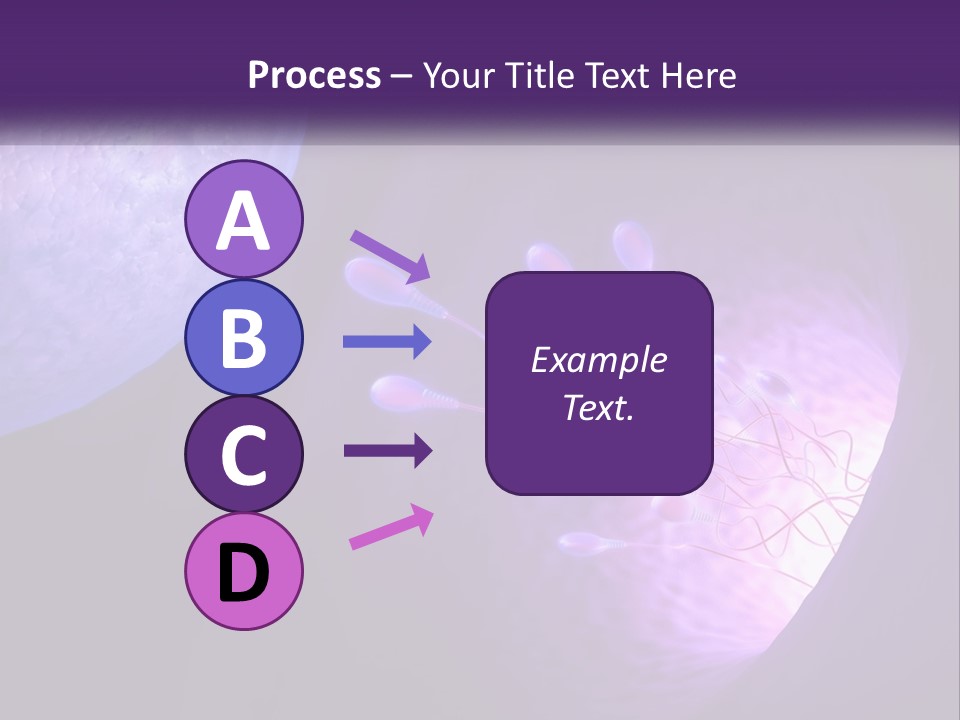 Process – Your Title Text Here

A
B
C
D

Example Text.